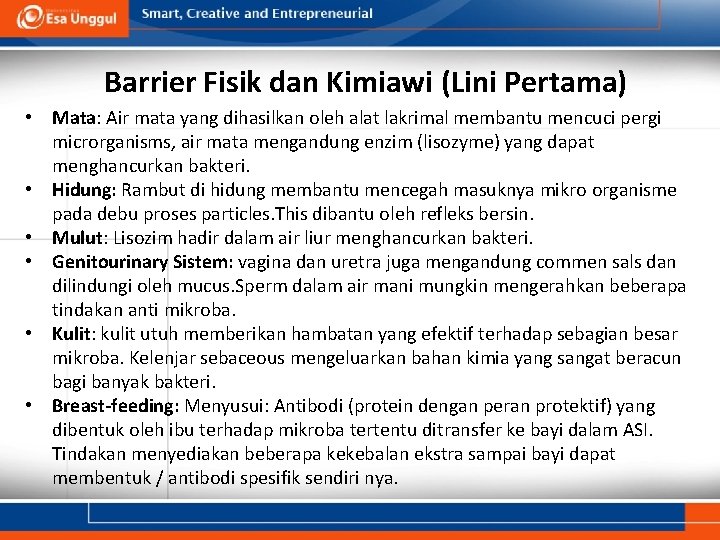 Esa Unggul

Smart, Creative and Entrepreneurial

Barrier Fisik dan Kimiawi (Lini Pertama)

• Mata: Air mata yang dihasilkan oleh alat lakrimal membantu mencuci pergi microrganisms, air mata mengandung enzim (lisozyme) yang dapat menghancurkan bakteri.
• Hidung: Rambut di hidung membantu mencegah masuknya mikro organisme pada debu proses particles.This dibantu oleh refleks bersin.
• Mulut: Lisozim hadir dalam air liur menghancurkan bakteri.
• Genitourinary Sistem: vagina dan uretra juga mengandung commen sals dan dilindungi oleh mucus.Sperm dalam air mani mungkin mengerahkan beberapa tindakan anti mikroba.
• Kulit: kulit utuh memberikan hambatan yang efektif terhadap sebagian besar mikroba. Kelenjar sebaceous mengeluarkan bahan kimia yang sangat beracun bagi banyak bakteri.
• Breast-feeding: Menyusui: Antibodi (protein dengan peran protektif) yang dibentuk oleh ibu terhadap mikroba tertentu ditransfer ke bayi dalam ASI. Tindakan menyediakan beberapa kekebalan ekstra sampai bayi dapat membentuk / antibodi spesifik sendiri nya.